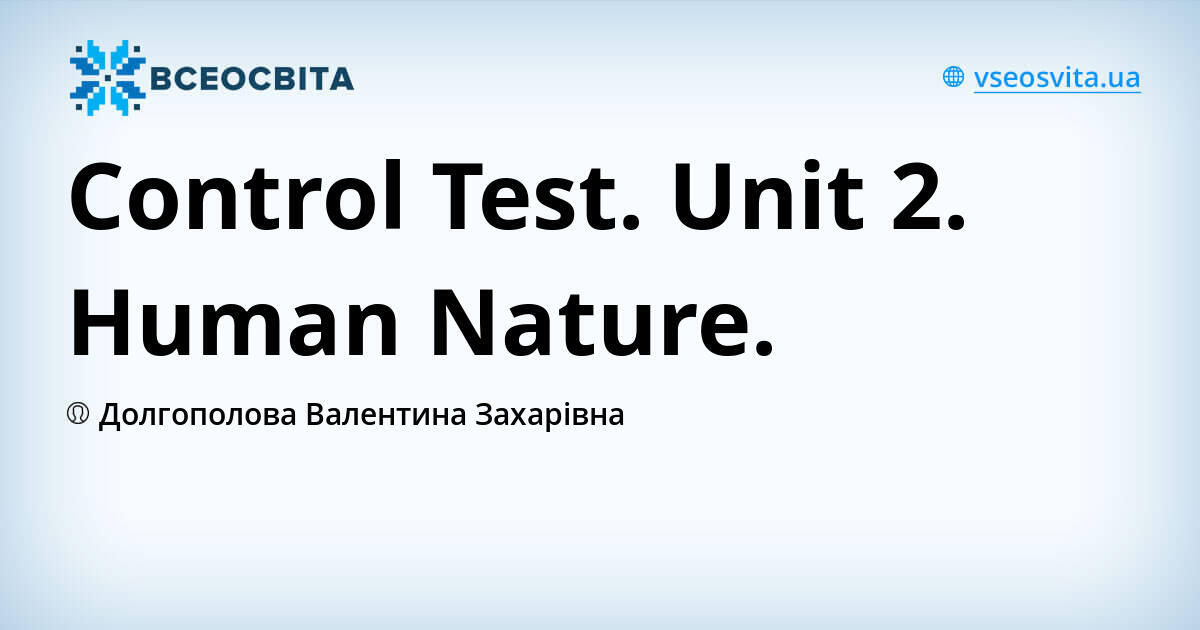 ВСЕОСВІТА

vseosvita.ua

Control Test. Unit 2. Human Nature.

Долгополова Валентина Захарівна